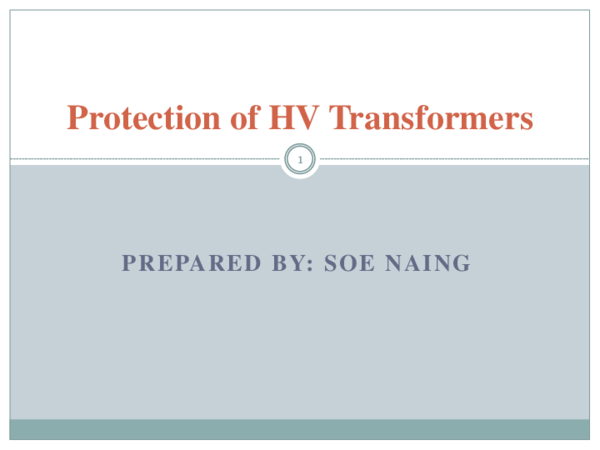 Protection of HV Transformers

1

PREPARED BY: SOE NAING